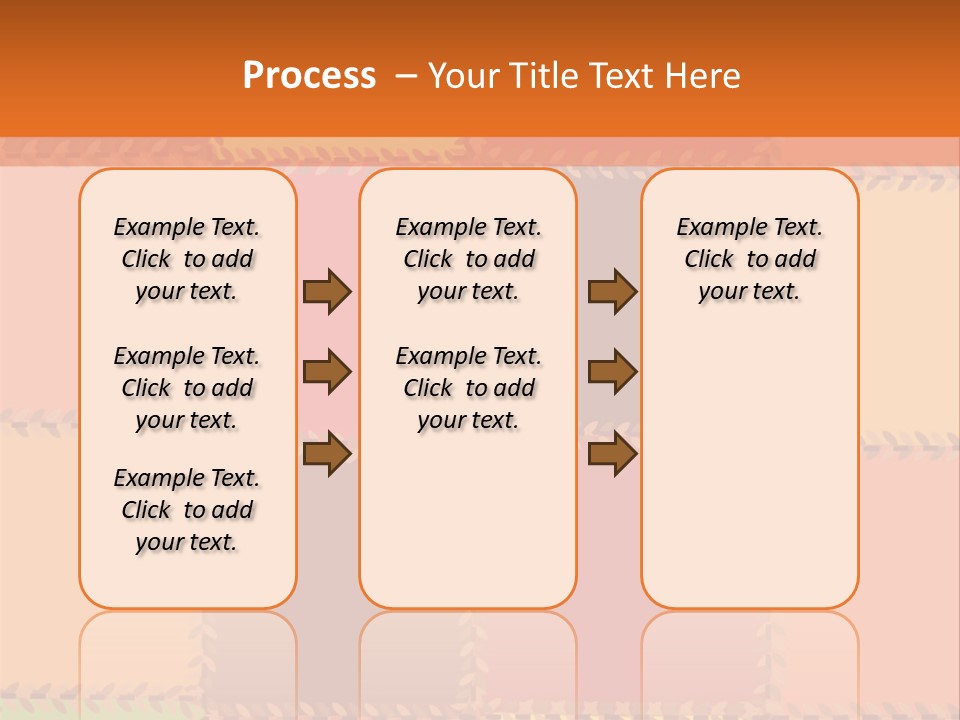 Process – Your Title Text Here

Example Text. Click to add your text.

Example Text. Click to add your text.

Example Text. Click to add your text.

Example Text. Click to add your text.

Example Text. Click to add your text.

Example Text. Click to add your text.